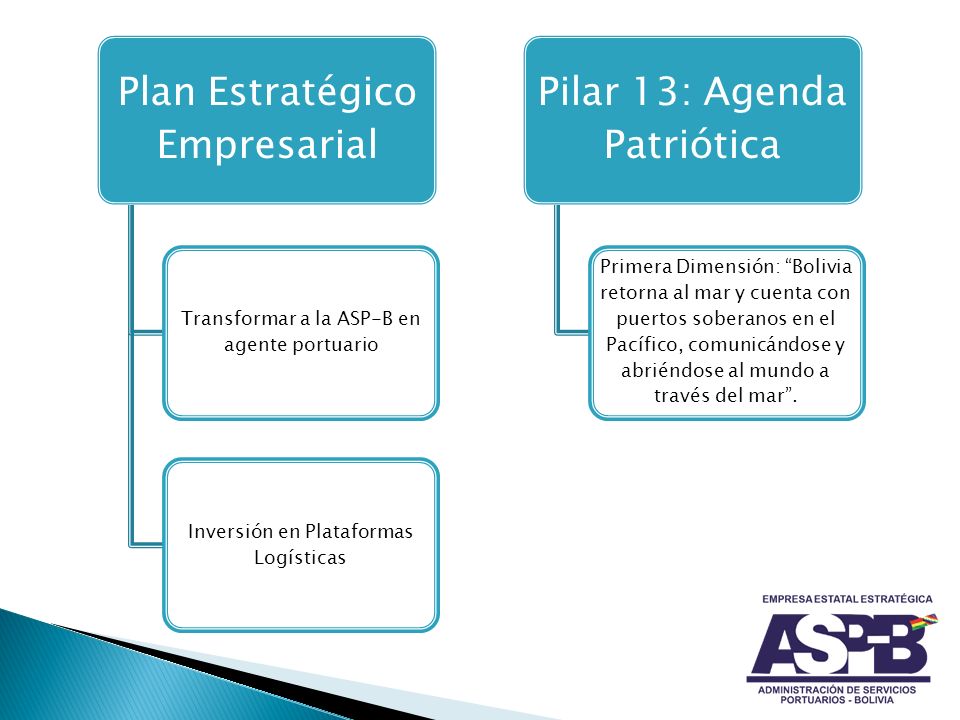 Plan Estratégico Empresarial

Transformar a la ASP-B en agente portuario

Inversión en Plataformas Logísticas

Pilar 13: Agenda Patriótica

Primera Dimensión: “Bolivia retorna al mar y cuenta con puertos soberanos en el Pacífico, comunicándose y abriéndose al mundo a través del mar”.

EMPRESA ESTATAL ESTRATÉGICA
ASP-B
ADMINISTRACIÓN DE SERVICIOS PORTUARIOS - BOLIVIA